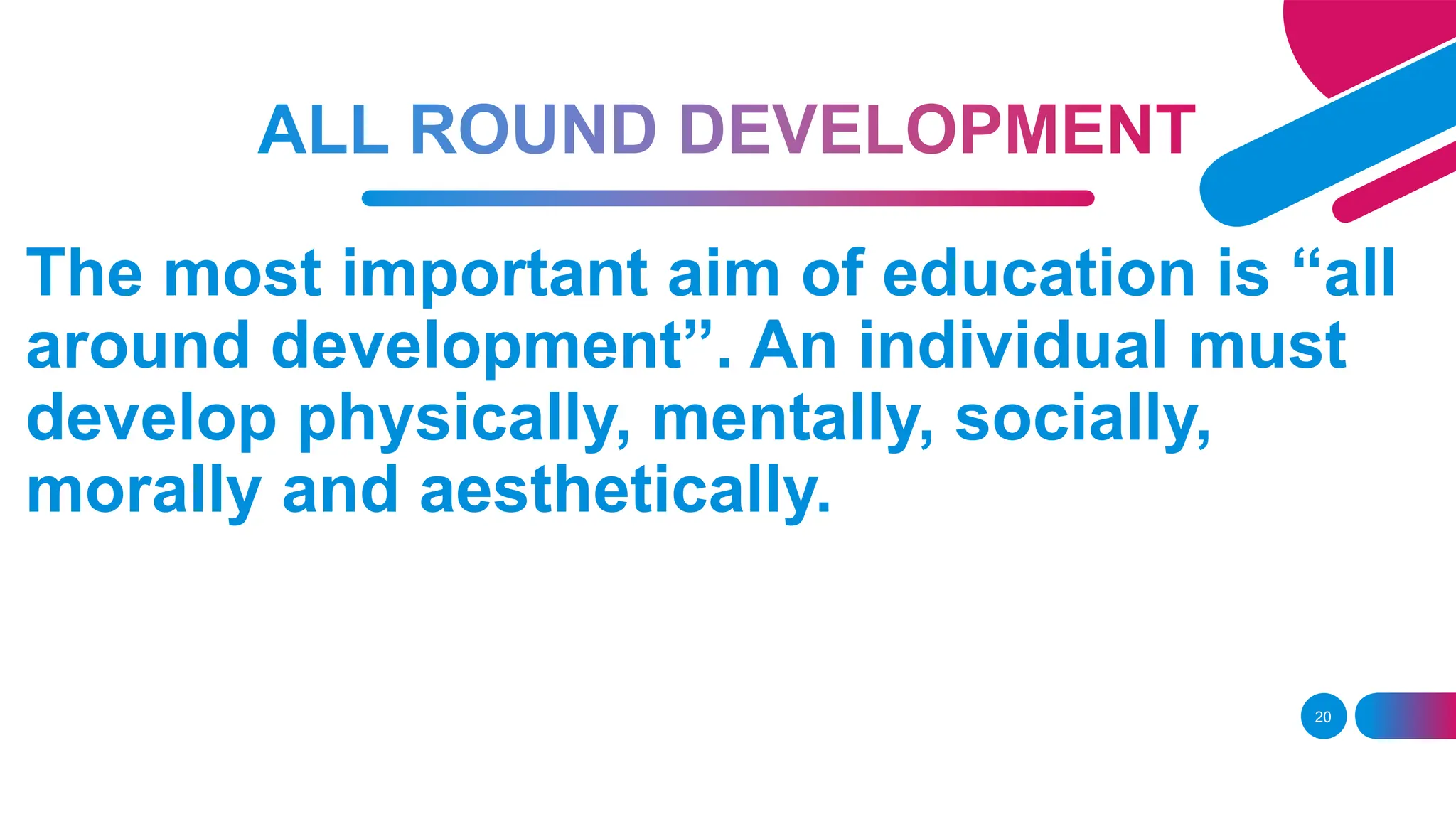 ALL ROUND DEVELOPMENT

The most important aim of education is “all around development”. An individual must develop physically, mentally, socially, morally and aesthetically.

20